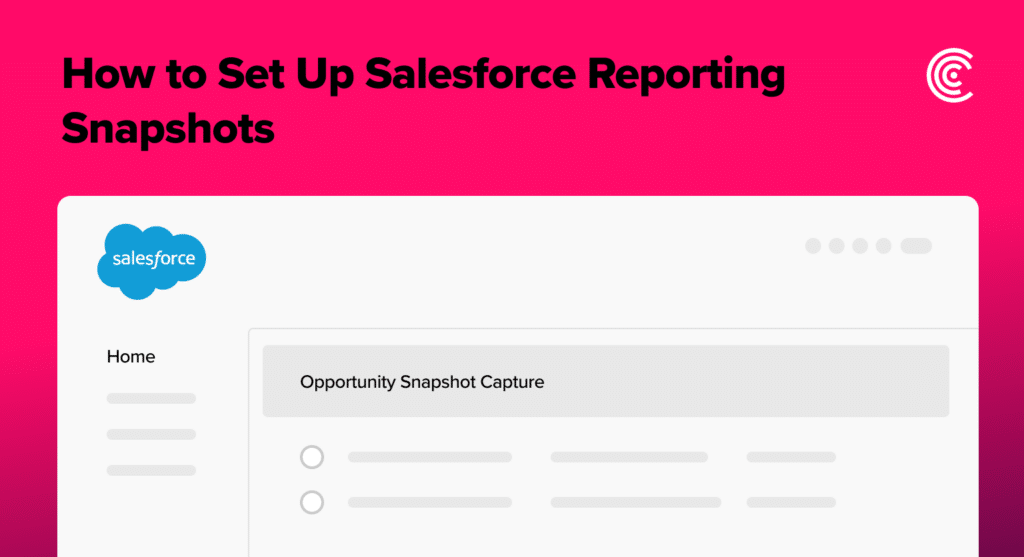 How to Set Up Salesforce Reporting Snapshots

salesforce

Home

Opportunity Snapshot Capture